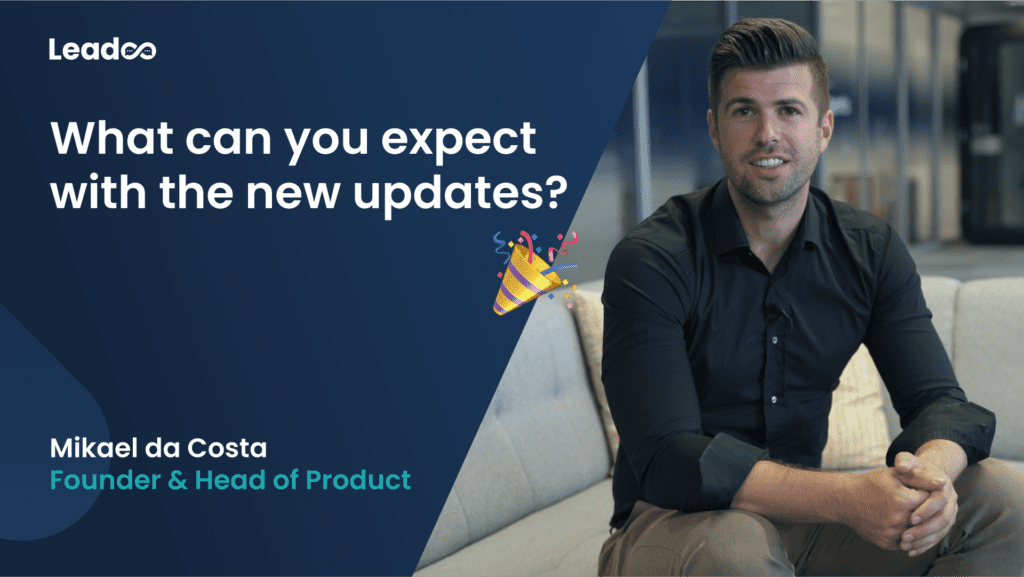 Leadoo

What can you expect with the new updates?

Mikael da Costa
Founder & Head of Product